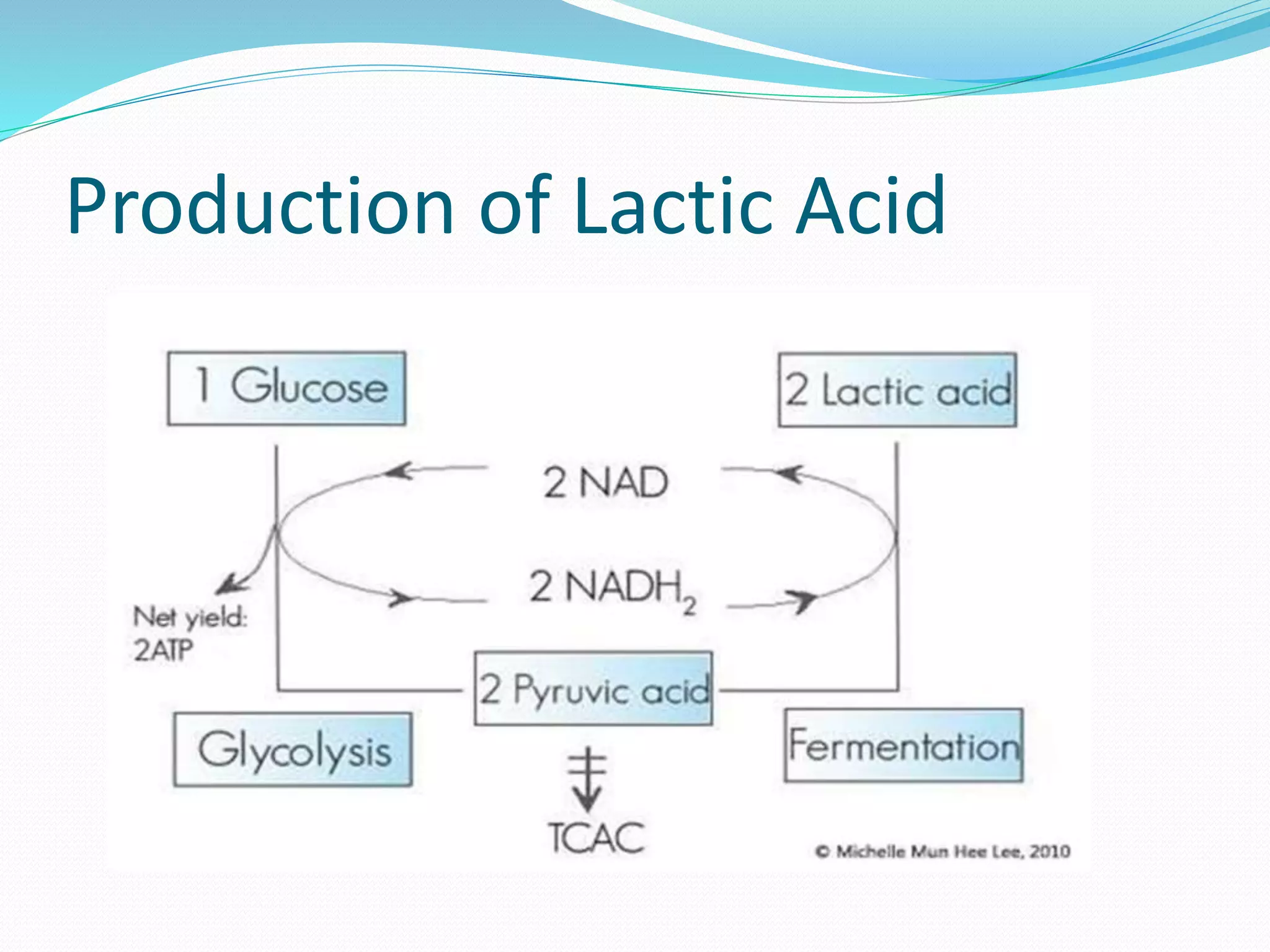 Production of Lactic Acid

1 Glucose

2 Lactic acid

2 NAD

2 $NADH_2$

Net yield: 2ATP

2 Pyruvic acid

Glycolysis

Fermentation

TCAC

© Michelle Mun Hee Lee, 2010